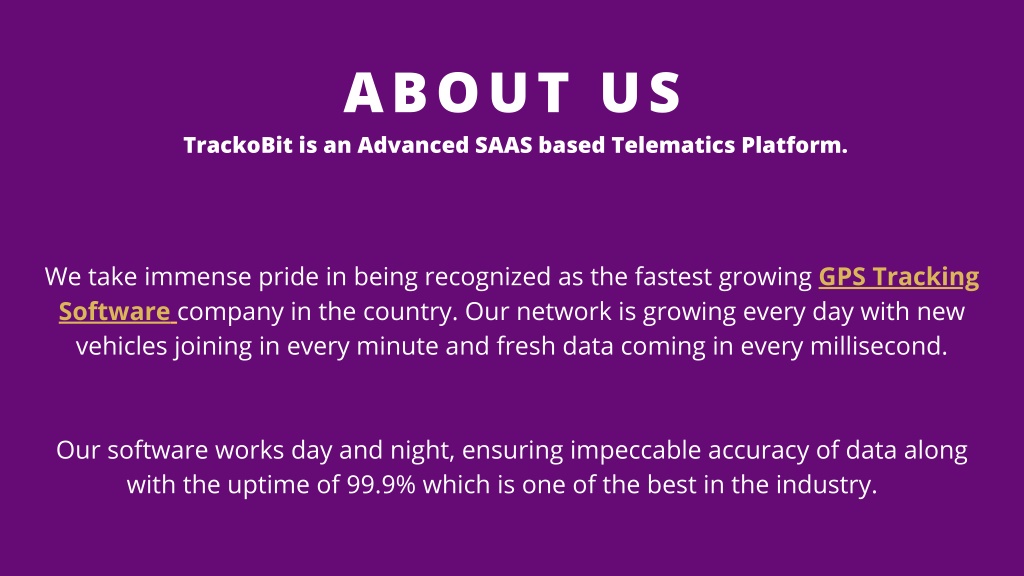 ABOUT US

TrackoBit is an Advanced SAAS based Telematics Platform.

We take immense pride in being recognized as the fastest growing GPS Tracking Software company in the country. Our network is growing every day with new vehicles joining in every minute and fresh data coming in every millisecond.

Our software works day and night, ensuring impeccable accuracy of data along with the uptime of 99.9% which is one of the best in the industry.